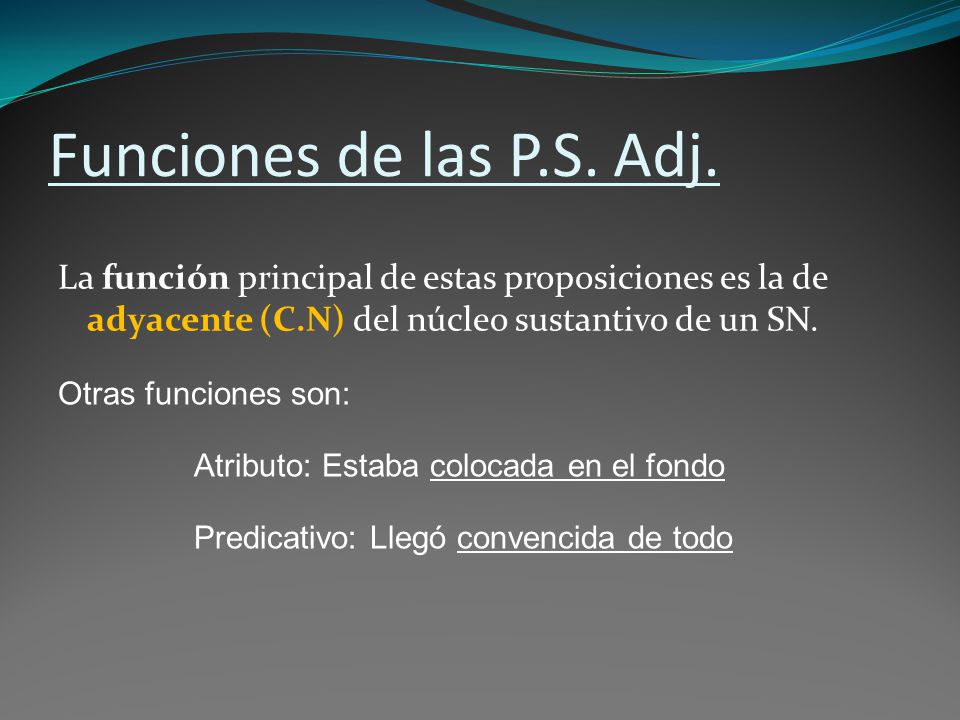 Funciones de las P.S. Adj.

La función principal de estas proposiciones es la de adyacente (C.N) del núcleo sustantivo de un SN.

Otras funciones son:

Atributo: Estaba colocada en el fondo

Predicativo: Llegó convencida de todo